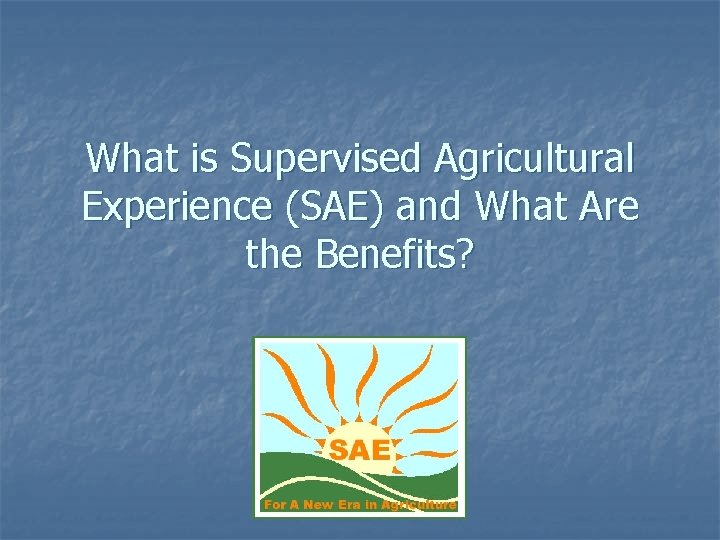 What is Supervised Agricultural Experience (SAE) and What Are the Benefits?

SAE

For A New Era in Agriculture